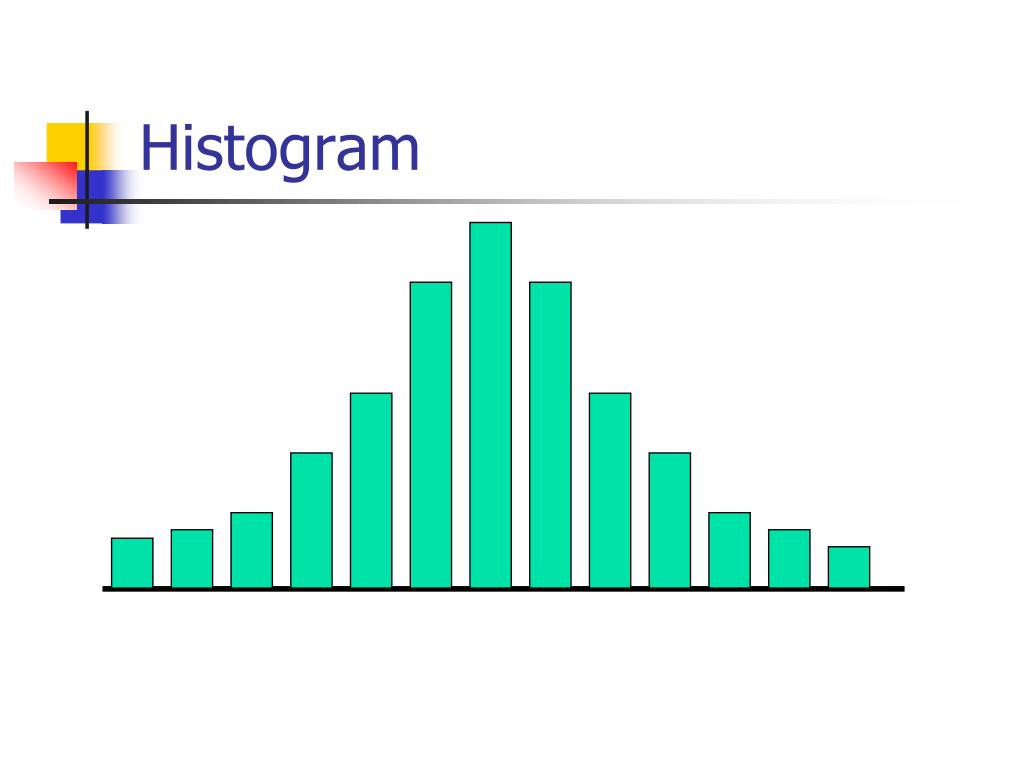 Histogram